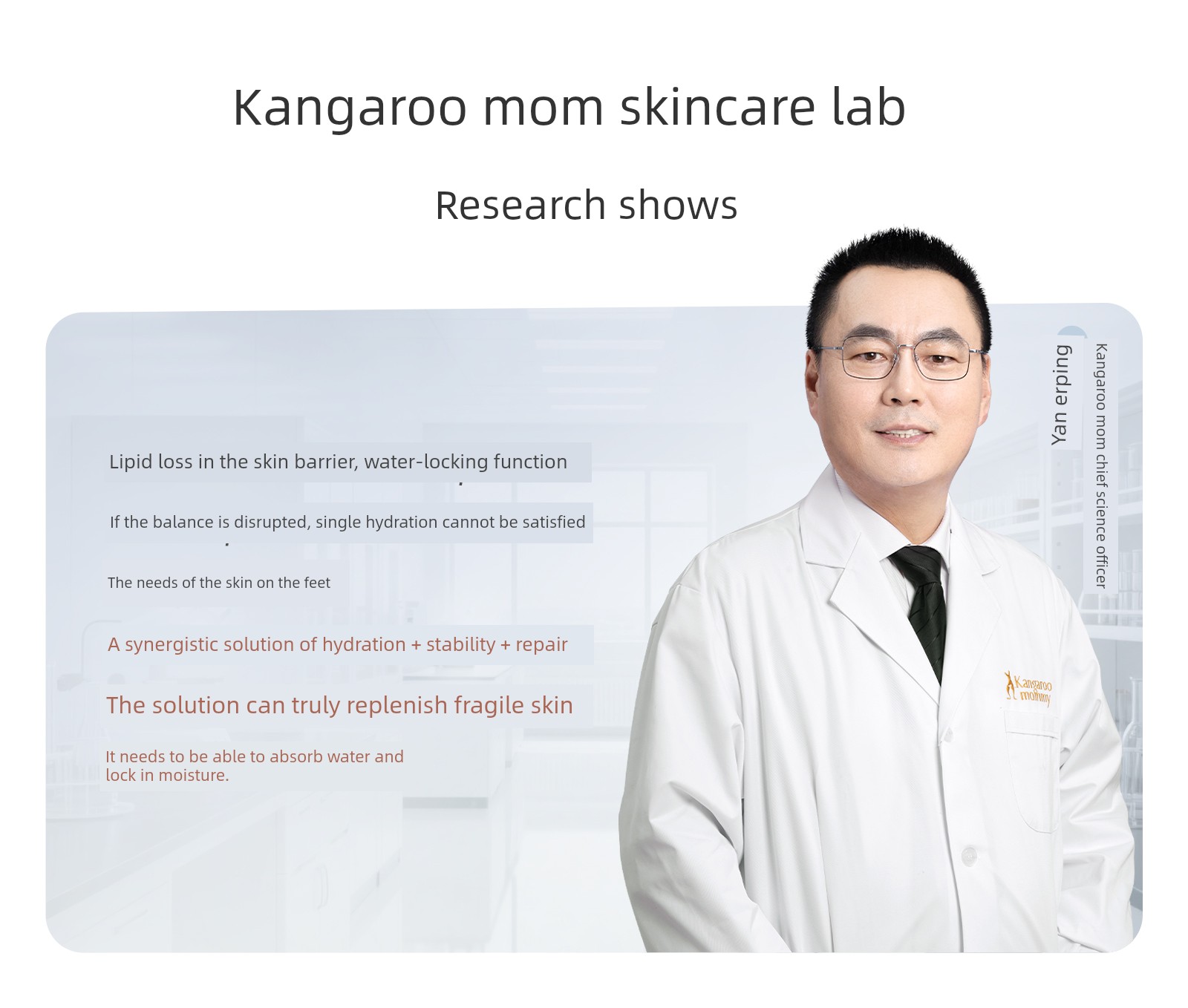 Kangaroo mom skincare lab

Research shows

Lipid loss in the skin barrier, water-locking function

If the balance is disrupted, single hydration cannot be satisfied

The needs of the skin on the feet

A synergistic solution of hydration + stability + repair

The solution can truly replenish fragile skin

It needs to be able to absorb water and lock in moisture.

Yan erping

Kangaroo mom chief science officer

Kangaroo mommy